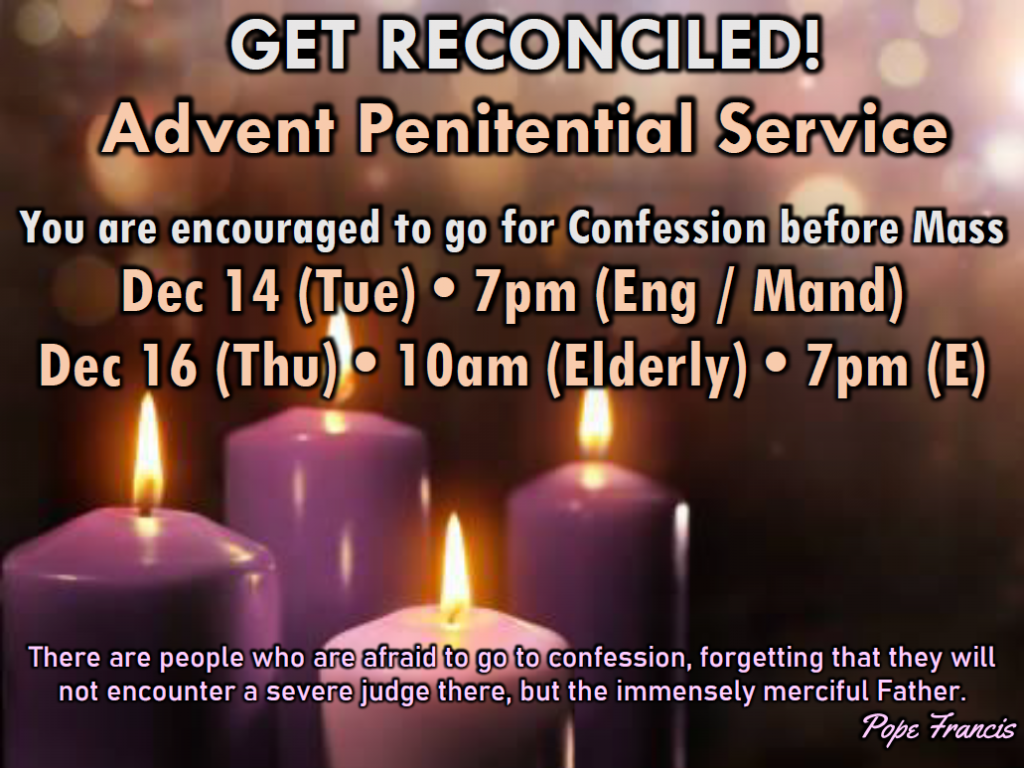 GET RECONCILED!
Advent Penitential Service

You are encouraged to go for Confession before Mass
Dec 14 (Tue) • 7pm (Eng / Mand)
Dec 16 (Thu) • 10am (Elderly) • 7pm (E)

There are people who are afraid to go to confession, forgetting that they will not encounter a severe judge there, but the immensely merciful Father.
Pope Francis